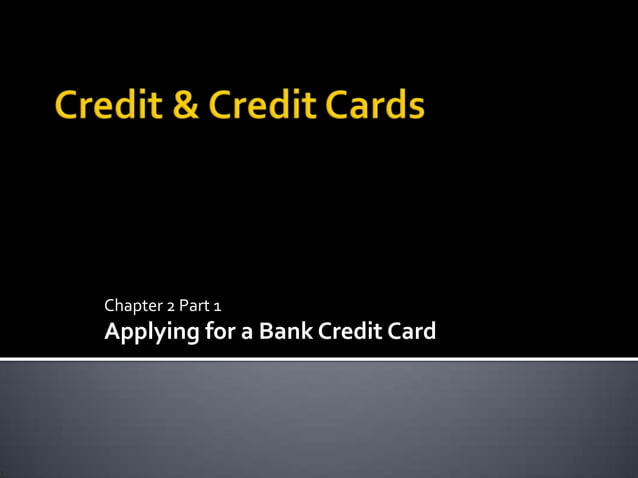 Credit & Credit Cards

Chapter 2 Part 1
Applying for a Bank Credit Card